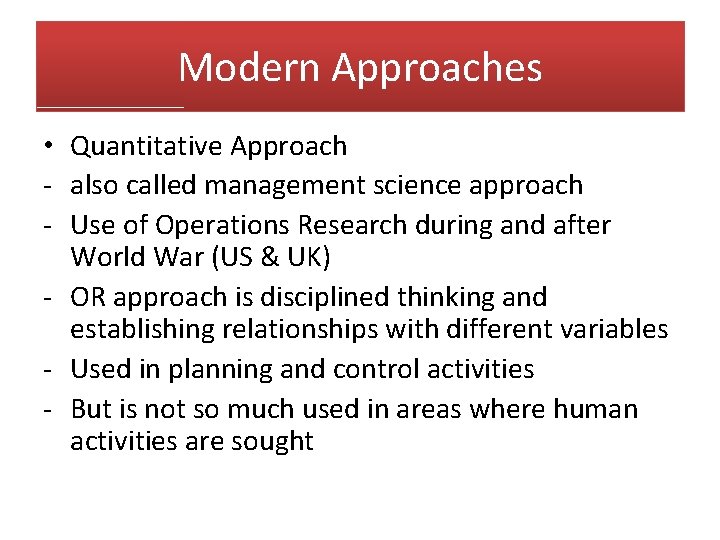 Modern Approaches

• Quantitative Approach
- also called management science approach
- Use of Operations Research during and after World War (US & UK)
- OR approach is disciplined thinking and establishing relationships with different variables
- Used in planning and control activities
- But is not so much used in areas where human activities are sought